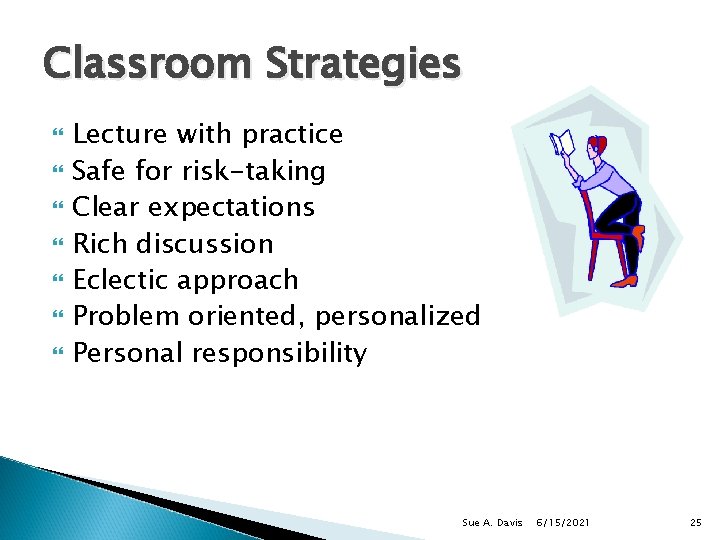 Classroom Strategies

Lecture with practice
Safe for risk-taking
Clear expectations
Rich discussion
Eclectic approach
Problem oriented, personalized
Personal responsibility

Sue A. Davis 6/15/2021 25